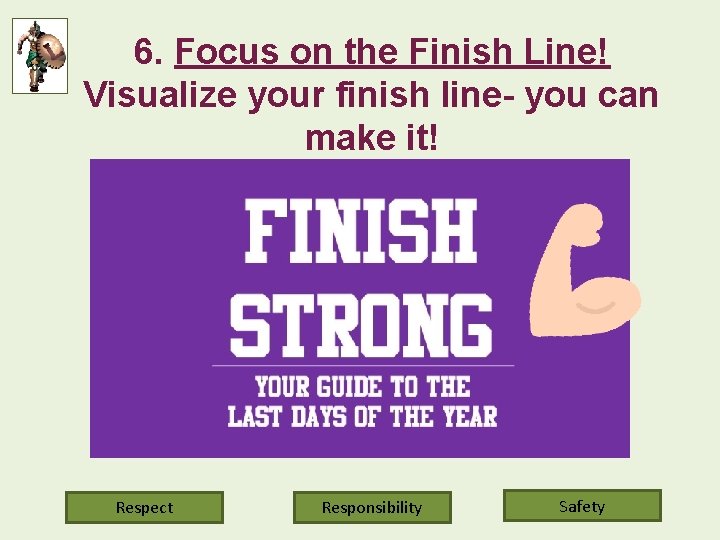 6. Focus on the Finish Line!
Visualize your finish line- you can make it!

FINISH STRONG

YOUR GUIDE TO THE LAST DAYS OF THE YEAR

Respect

Responsibility

Safety